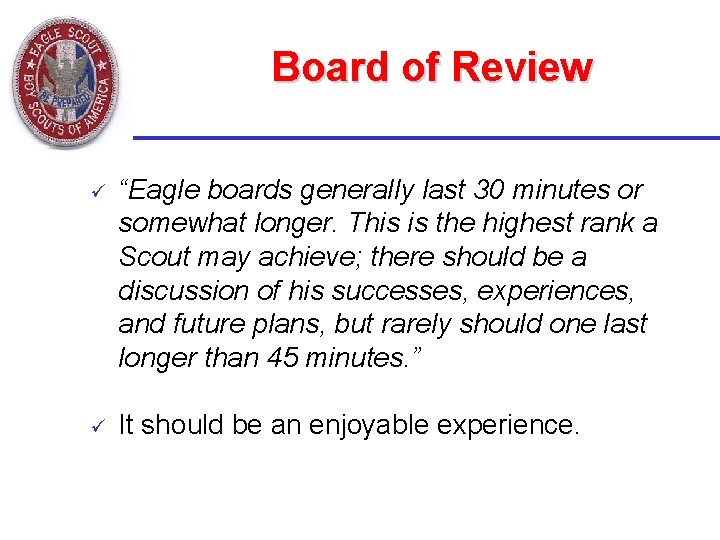 EAGLE SCOUT
BE PREPARED
BOY SCOUTS OF AMERICA

Board of Review

✓ “Eagle boards generally last 30 minutes or somewhat longer. This is the highest rank a Scout may achieve; there should be a discussion of his successes, experiences, and future plans, but rarely should one last longer than 45 minutes.”

✓ It should be an enjoyable experience.